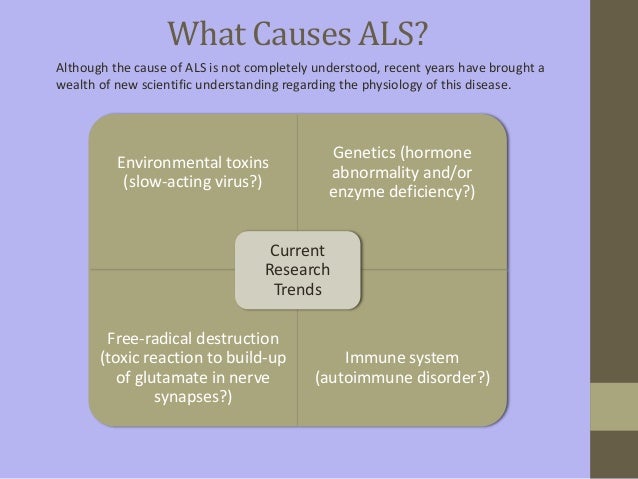 What Causes ALS?

Although the cause of ALS is not completely understood, recent years have brought a wealth of new scientific understanding regarding the physiology of this disease.

Environmental toxins (slow-acting virus?)

Genetics (hormone abnormality and/or enzyme deficiency?)

Current Research Trends

Free-radical destruction (toxic reaction to build-up of glutamate in nerve synapses?)

Immune system (autoimmune disorder?)